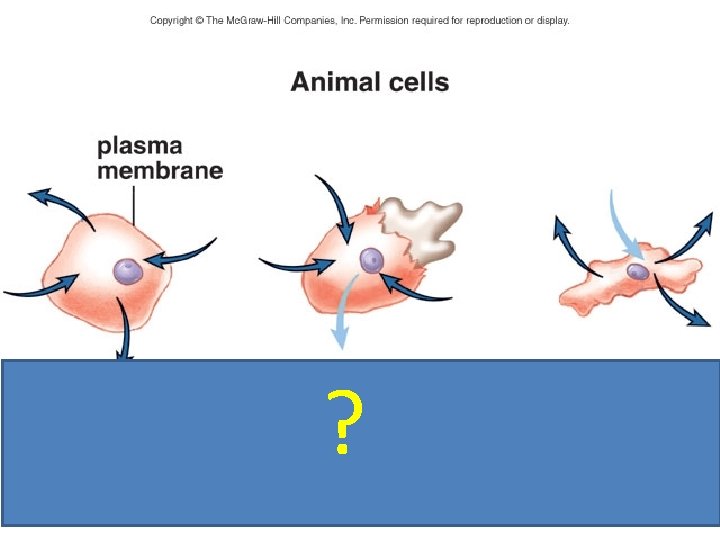 Copyright © The McGraw-Hill Companies, Inc. Permission required for reproduction or display.

Animal cells

plasma membrane

?